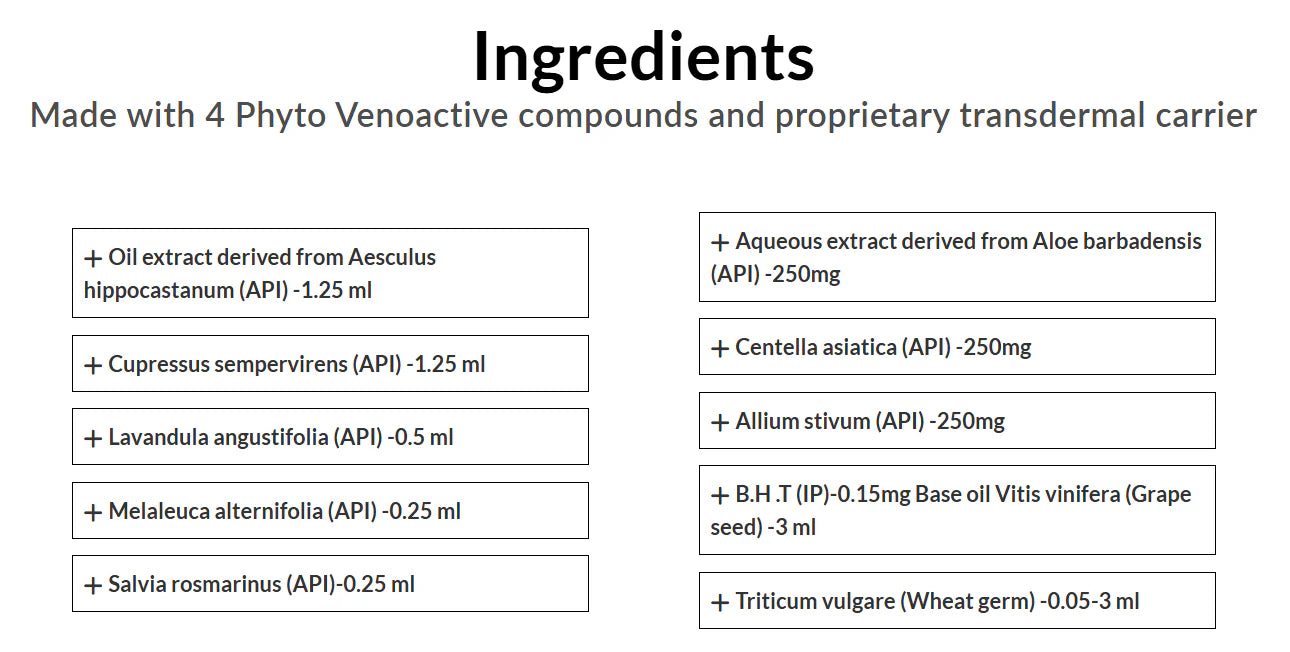 Ingredients

Made with 4 Phyto Venoactive compounds and proprietary transdermal carrier

+ Oil extract derived from Aesculus hippocastanum (API) -1.25 ml

+ Cupressus sempervirens (API) -1.25 ml

+ Lavandula angustifolia (API) -0.5 ml

+ Melaleuca alternifolia (API) -0.25 ml

+ Salvia rosmarinus (API)-0.25 ml

+ Aqueous extract derived from Aloe barbadensis (API) -250mg

+ Centella asiatica (API) -250mg

+ Allium stivum (API) -250mg

+ B.H .T (IP)-0.15mg Base oil Vitis vinifera (Grape seed) -3 ml

+ Triticum vulgare (Wheat germ) -0.05-3 ml